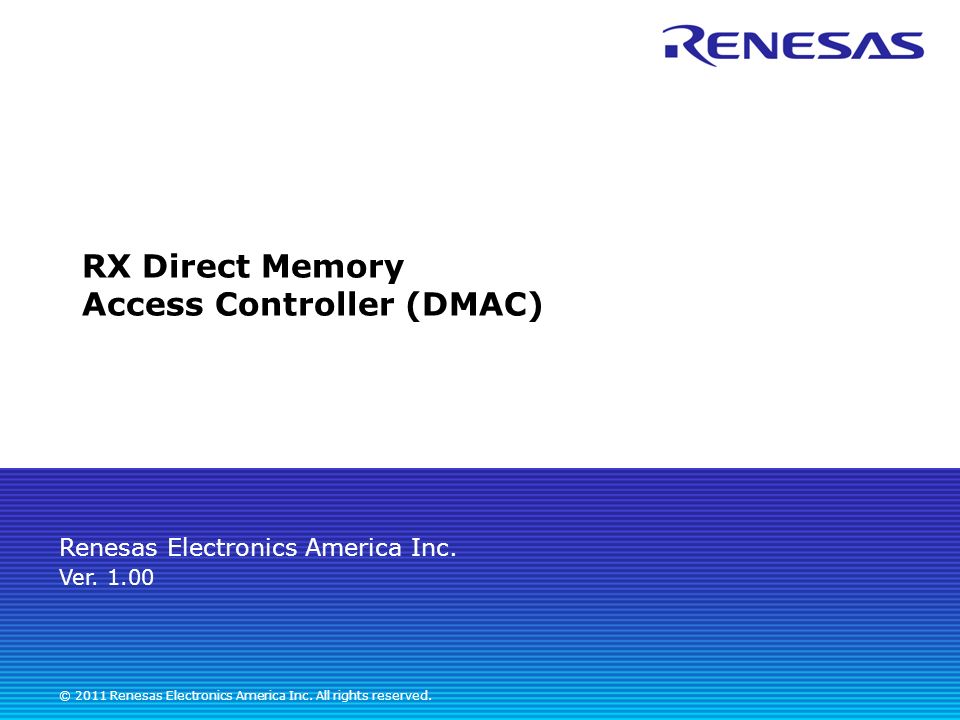 RENESAS

RX Direct Memory Access Controller (DMAC)

Renesas Electronics America Inc.
Ver. 1.00

© 2011 Renesas Electronics America Inc. All rights reserved.